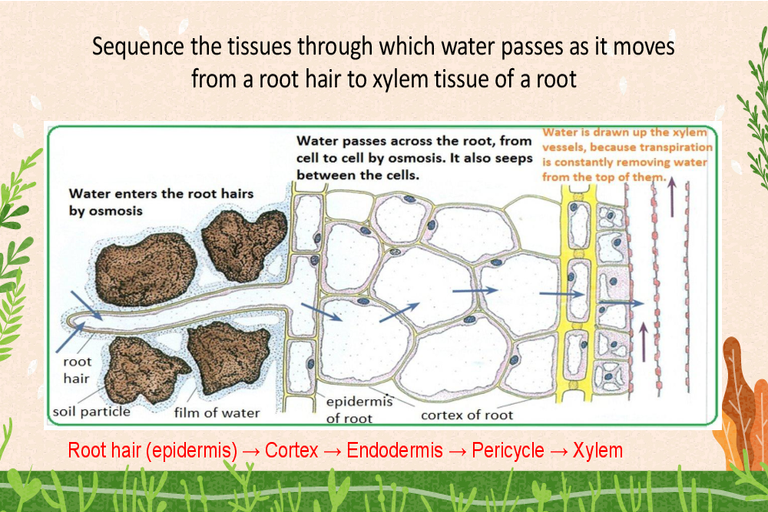 Sequence the tissues through which water passes as it moves from a root hair to xylem tissue of a root

Water enters the root hairs by osmosis

Water passes across the root, from cell to cell by osmosis. It also seeps between the cells.

Water is drawn up the xylem vessels, because transpiration is constantly removing water from the top of them.

root hair

soil particle

film of water

epidermis of root

cortex of root

Root hair (epidermis) → Cortex → Endodermis → Pericycle → Xylem